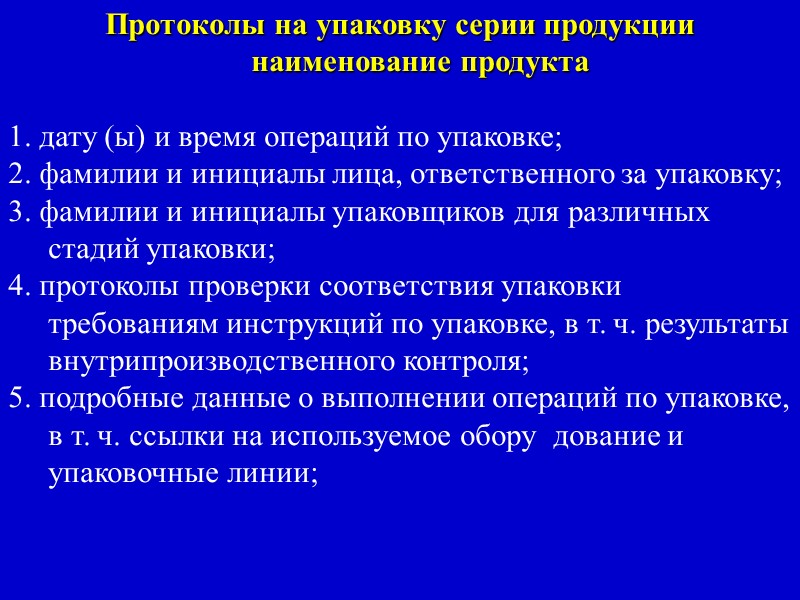 Протоколы на упаковку серии продукции
наименование продукта

1. дату (ы) и время операций по упаковке;
2. фамилии и инициалы лица, ответственного за упаковку;
3. фамилии и инициалы упаковщиков для различных стадий упаковки;
4. протоколы проверки соответствия упаковки требованиям инструкций по упаковке, в т. ч. результаты внутрипроизводственного контроля;
5. подробные данные о выполнении операций по упаковке, в т. ч. ссылки на используемое обору дование и упаковочные линии;